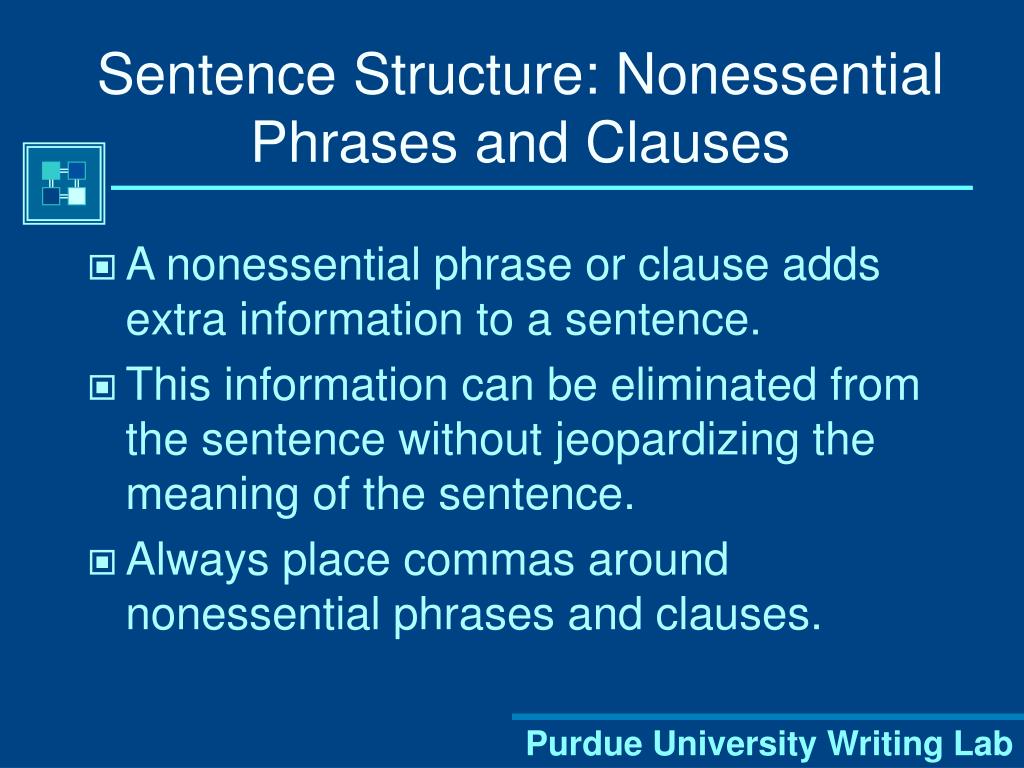 Sentence Structure: Nonessential Phrases and Clauses

A nonessential phrase or clause adds extra information to a sentence.

This information can be eliminated from the sentence without jeopardizing the meaning of the sentence.

Always place commas around nonessential phrases and clauses.

Purdue University Writing Lab